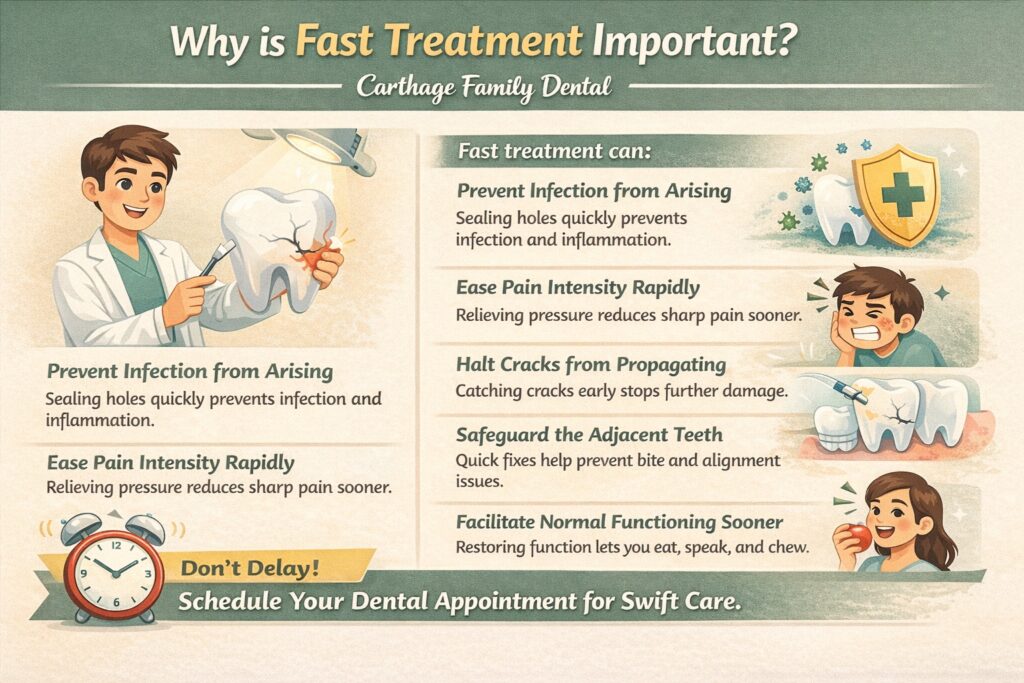 Why is Fast Treatment Important?

Carthage Family Dental

Prevent Infection from Arising
Sealing holes quickly prevents infection and inflammation.

Ease Pain Intensity Rapidly
Relieving pressure reduces sharp pain sooner.

Fast treatment can:

Prevent Infection from Arising
Sealing holes quickly prevents infection and inflammation.

Ease Pain Intensity Rapidly
Relieving pressure reduces sharp pain sooner.

Halt Cracks from Propagating
Catching cracks early stops further damage.

Safeguard the Adjacent Teeth
Quick fixes help prevent bite and alignment issues.

Facilitate Normal Functioning Sooner
Restoring function lets you eat, speak, and chew.

12 3 6 9

Don't Delay!
Schedule Your Dental Appointment for Swift Care.